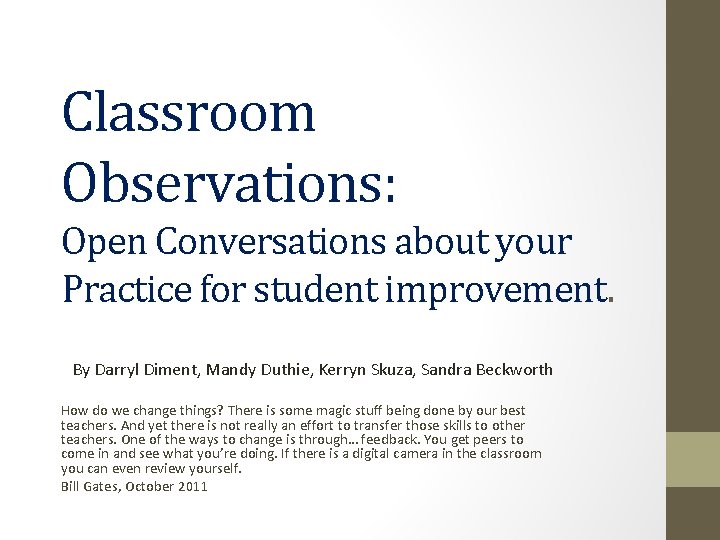 Classroom Observations:

Open Conversations about your Practice for student improvement.

By Darryl Diment, Mandy Duthie, Kerryn Skuza, Sandra Beckworth

How do we change things? There is some magic stuff being done by our best teachers. And yet there is not really an effort to transfer those skills to other teachers. One of the ways to change is through…feedback. You get peers to come in and see what you're doing. If there is a digital camera in the classroom you can even review yourself.

Bill Gates, October 2011